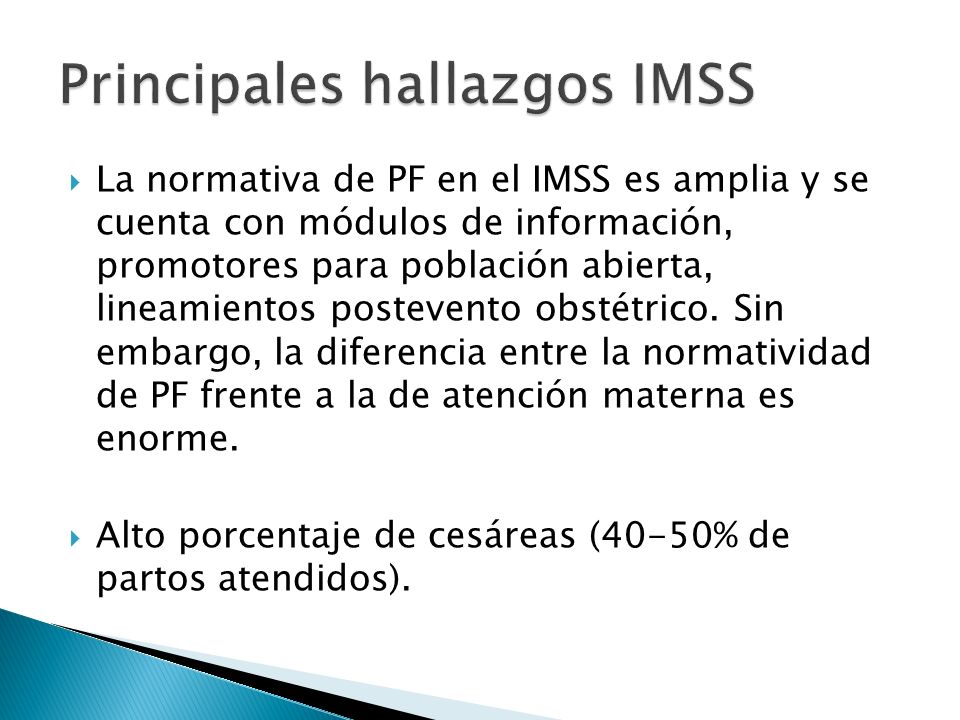 Principales hallazgos IMSS

La normativa de PF en el IMSS es amplia y se cuenta con módulos de información, promotores para población abierta, lineamientos postevento obstétrico. Sin embargo, la diferencia entre la normatividad de PF frente a la de atención materna es enorme.

Alto porcentaje de cesáreas (40-50% de partos atendidos).